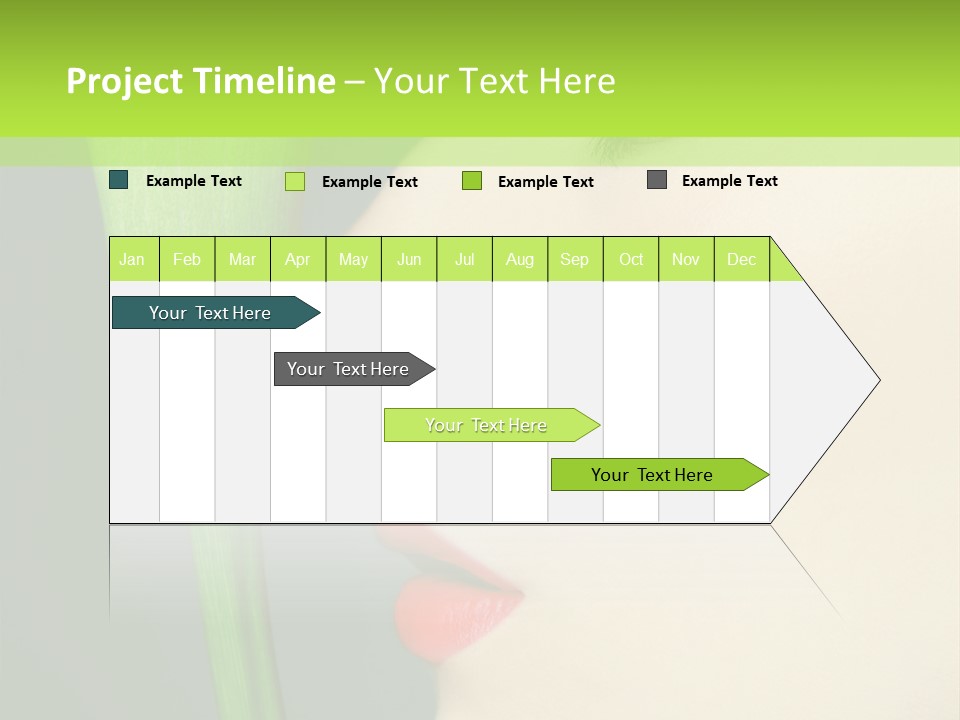 Project Timeline – Your Text Here

Example Text
Example Text
Example Text
Example Text

| Jan | Feb | Mar | Apr | May | Jun | Jul | Aug | Sep | Oct | Nov | Dec |
|---|---|---|---|---|---|---|---|---|---|---|---|

Your Text Here

Your Text Here

Your Text Here

Your Text Here